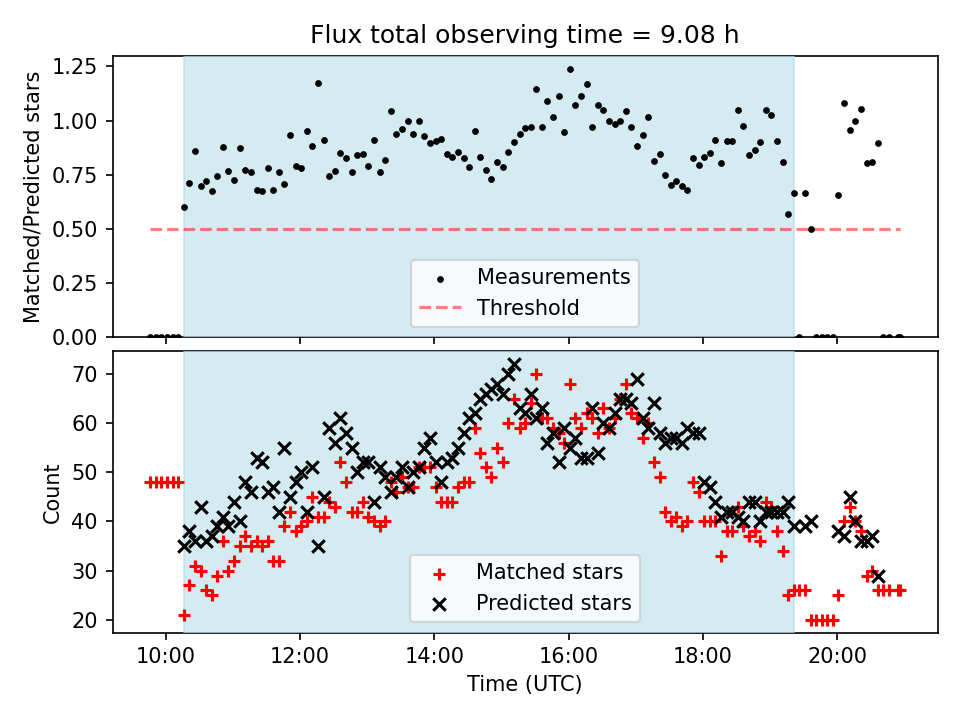 Flux total observing time = 9.08 h

Matched/Predicted stars

1.25
1.00
0.75
0.50
0.25
0.00

Measurements
Threshold

Count

70
60
50
40
30
20

Matched stars
Predicted stars

10:00
12:00
14:00
16:00
18:00
20:00

Time (UTC)